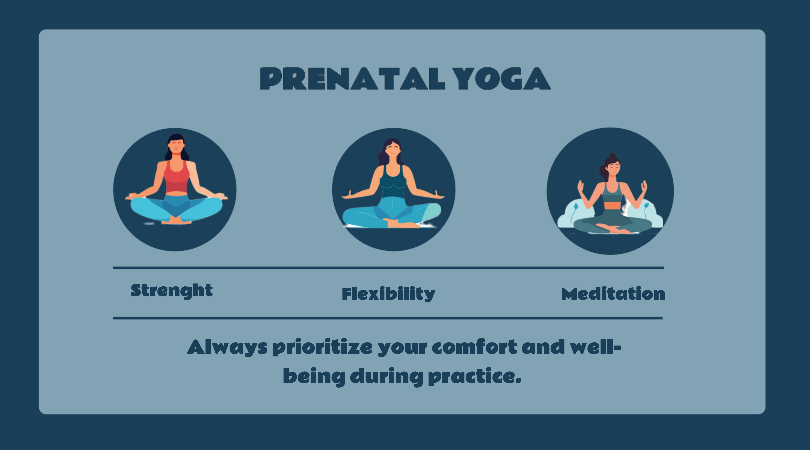 PRENATAL YOGA

Strenght

Flexibility

Meditation

Always prioritize your comfort and well-being during practice.